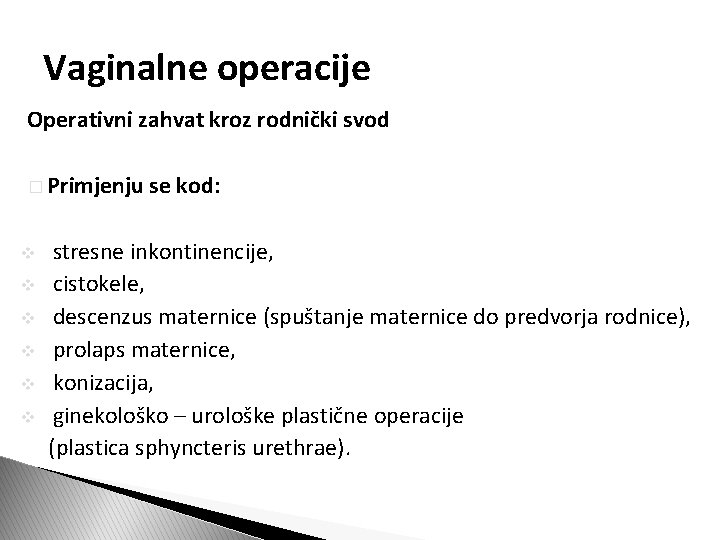 Vaginalne operacije

Operativni zahvat kroz rodnički svod

Primjenju se kod:

stresne inkontinencije,
cistokele,
descenzus maternice (spuštanje maternice do predvorja rodnice),
prolaps maternice,
konizacija,
ginekološko – urološke plastične operacije (plastica sphyncteris urethrae).